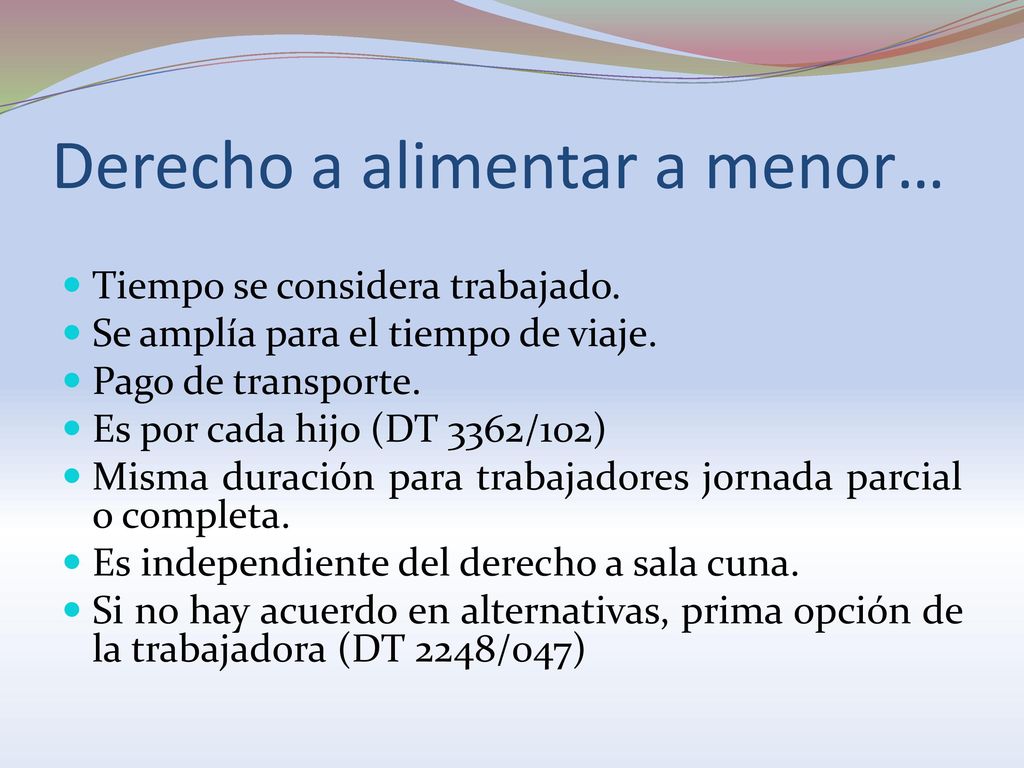 Derecho a alimentar a menor…

- Tiempo se considera trabajado.
- Se amplía para el tiempo de viaje.
- Pago de transporte.
- Es por cada hijo (DT 3362/102)
- Misma duración para trabajadores jornada parcial o completa.
- Es independiente del derecho a sala cuna.
- Si no hay acuerdo en alternativas, prima opción de la trabajadora (DT 2248/047)